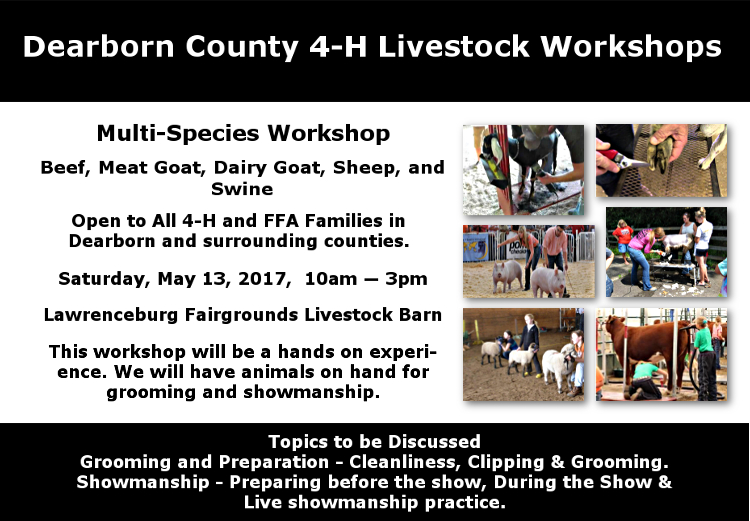 Dearborn County 4-H Livestock Workshops

Multi-Species Workshop

Beef, Meat Goat, Dairy Goat, Sheep, and Swine

Open to All 4-H and FFA Families in Dearborn and surrounding counties.

Saturday, May 13, 2017, 10am — 3pm

Lawrenceburg Fairgrounds Livestock Barn

This workshop will be a hands on experience. We will have animals on hand for grooming and showmanship.

Topics to be Discussed
Grooming and Preparation - Cleanliness, Clipping & Grooming.
Showmanship - Preparing before the show, During the Show & Live showmanship practice.